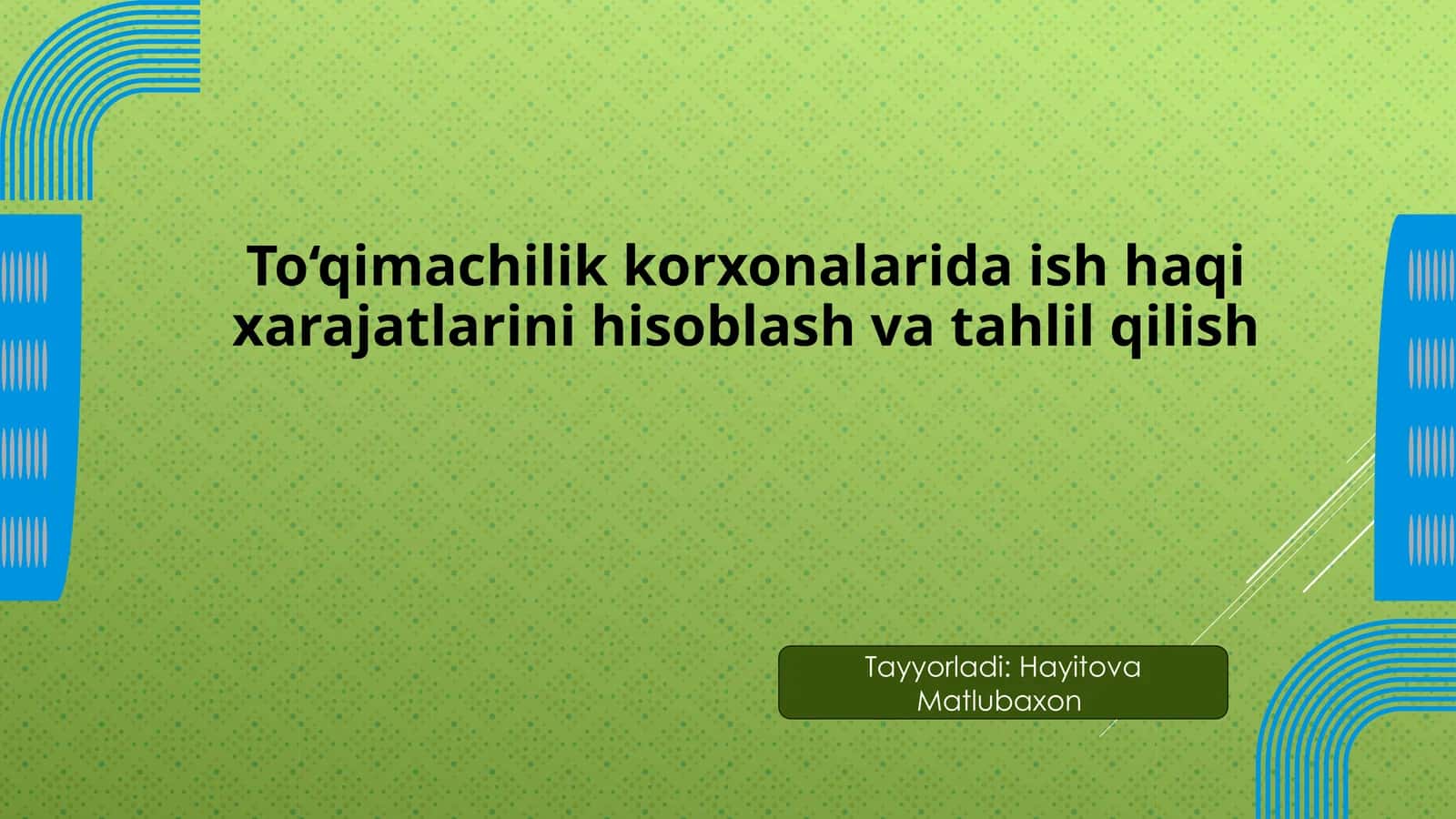 To‘qimachilik korxonalarida ish haqi xarajatlarini hisoblash va tahlil qilish

Tayyorladi: Hayitova Matlubaxon